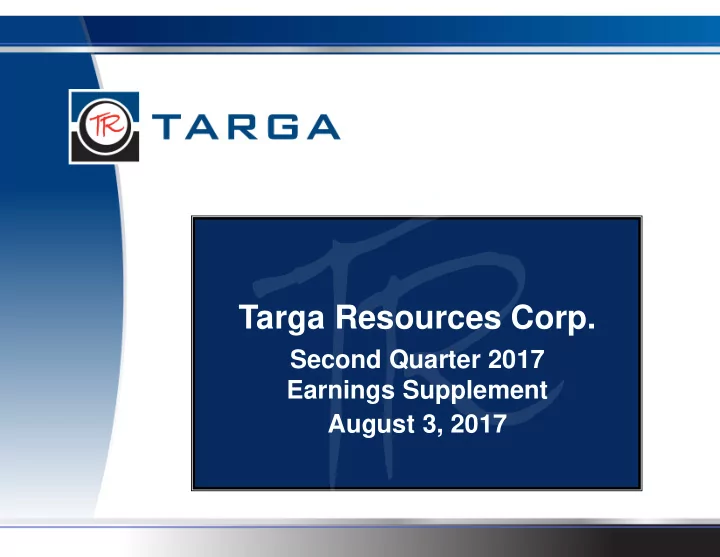 TR TARGA

Targa Resources Corp.

Second Quarter 2017 Earnings Supplement

August 3, 2017